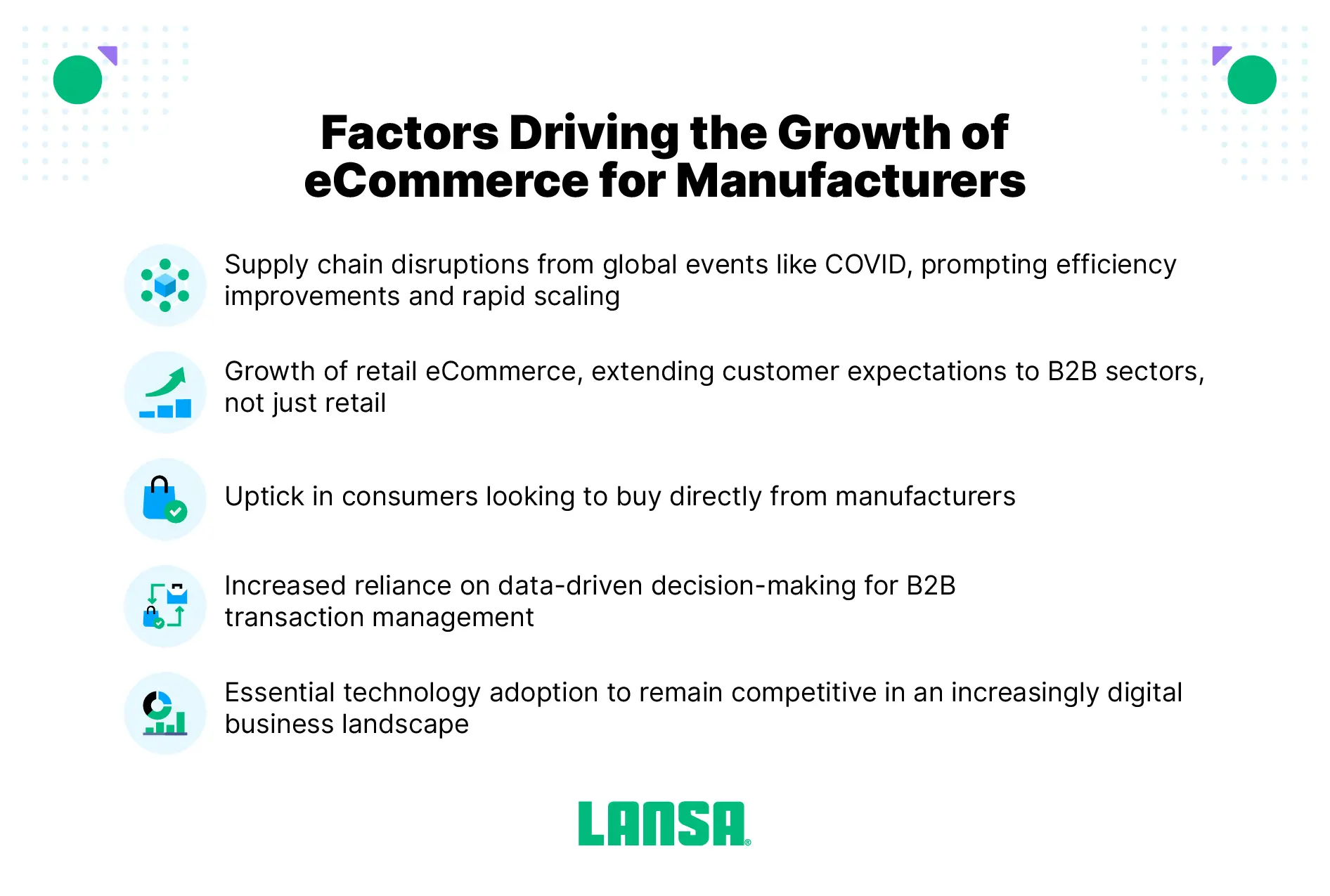 Factors Driving the Growth of eCommerce for Manufacturers

Supply chain disruptions from global events like COVID, prompting efficiency improvements and rapid scaling

Growth of retail eCommerce, extending customer expectations to B2B sectors, not just retail

Uptick in consumers looking to buy directly from manufacturers

Increased reliance on data-driven decision-making for B2B transaction management

Essential technology adoption to remain competitive in an increasingly digital business landscape

LANSA®